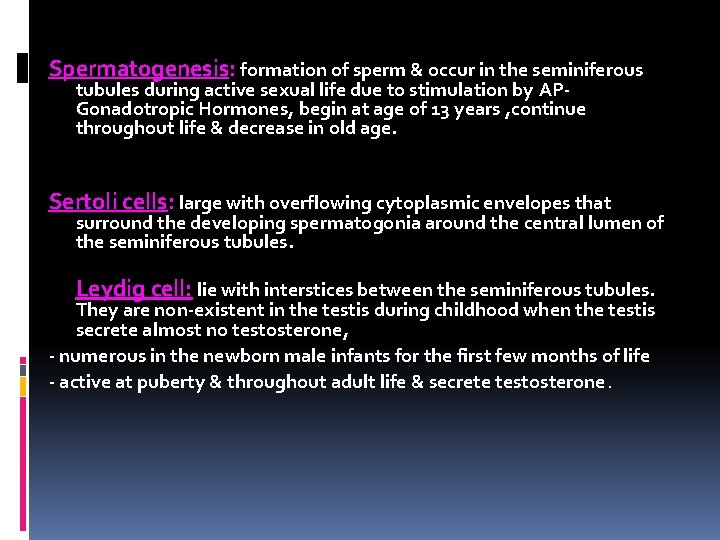 Spermatogenesis: formation of sperm & occur in the seminiferous tubules during active sexual life due to stimulation by AP-Gonadotropic Hormones, begin at age of 13 years ,continue throughout life & decrease in old age.

Sertoli cells: large with overflowing cytoplasmic envelopes that surround the developing spermatogonia around the central lumen of the seminiferous tubules.

Leydig cell: lie with interstices between the seminiferous tubules. They are non-existent in the testis during childhood when the testis secrete almost no testosterone,

- numerous in the newborn male infants for the first few months of life

- active at puberty & throughout adult life & secrete testosterone .